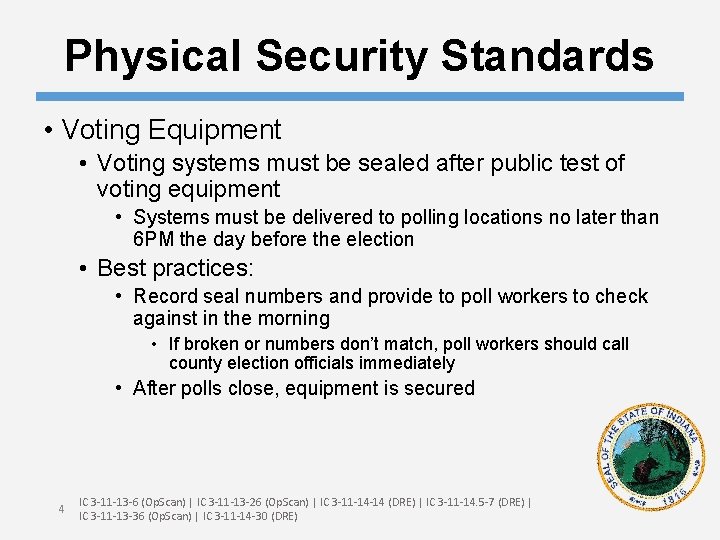 Physical Security Standards

• Voting Equipment
  • Voting systems must be sealed after public test of voting equipment
    • Systems must be delivered to polling locations no later than 6PM the day before the election
  • Best practices:
    • Record seal numbers and provide to poll workers to check against in the morning
      • If broken or numbers don't match, poll workers should call county election officials immediately
    • After polls close, equipment is secured

SEAL OF THE STATE OF INDIANA 1816

4

IC 3-11-13-6 (OpScan) | IC 3-11-13-26 (OpScan) | IC 3-11-14-14 (DRE) | IC 3-11-14.5-7 (DRE) | IC 3-11-13-36 (OpScan) | IC 3-11-14-30 (DRE)